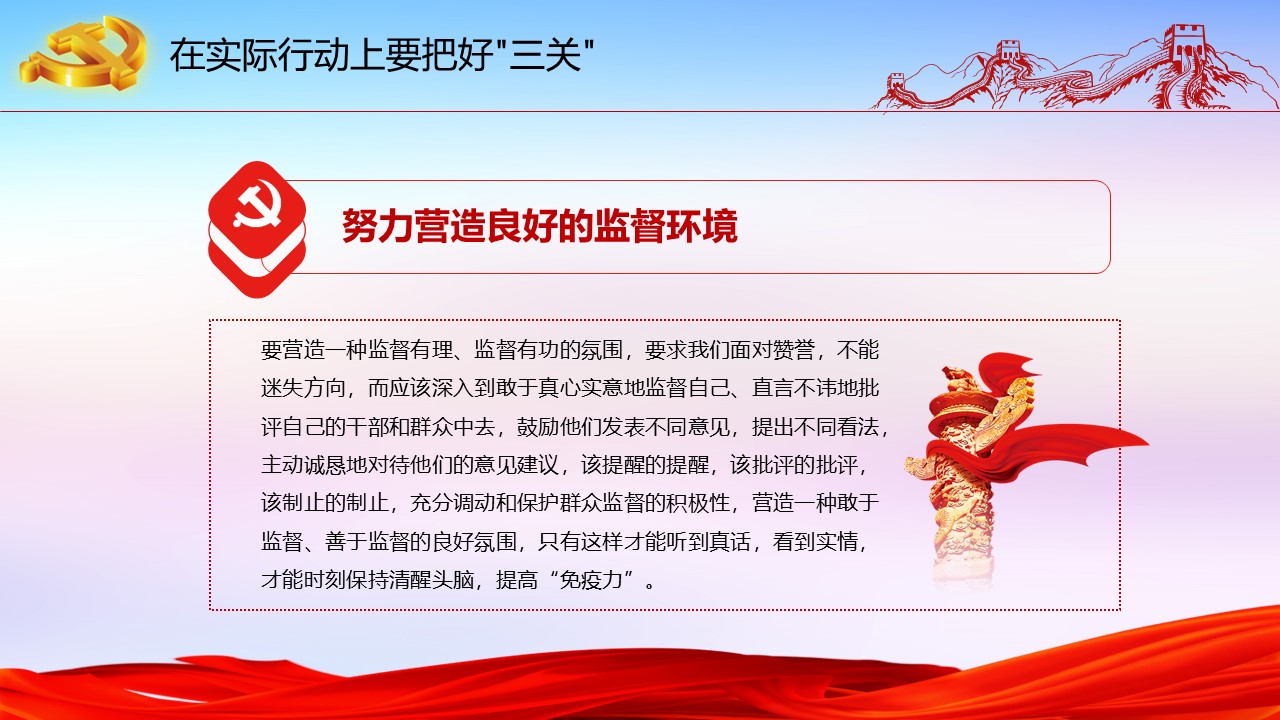 在实际行动上要把好"三关"

努力营造良好的监督环境

要营造一种监督有理、监督有功的氛围，要求我们面对赞誉，不能迷失方向，而应该深入到敢于真心实意地监督自己、直言不讳地批评自己的干部和群众中去，鼓励他们发表不同意见，提出不同看法，主动诚恳地对待他们的意见建议，该提醒的提醒，该批评的批评，该制止的制止，充分调动和保护群众监督的积极性，营造一种敢于监督、善于监督的良好氛围，只有这样才能听到真话，看到实情，才能时刻保持清醒头脑，提高“免疫力”。